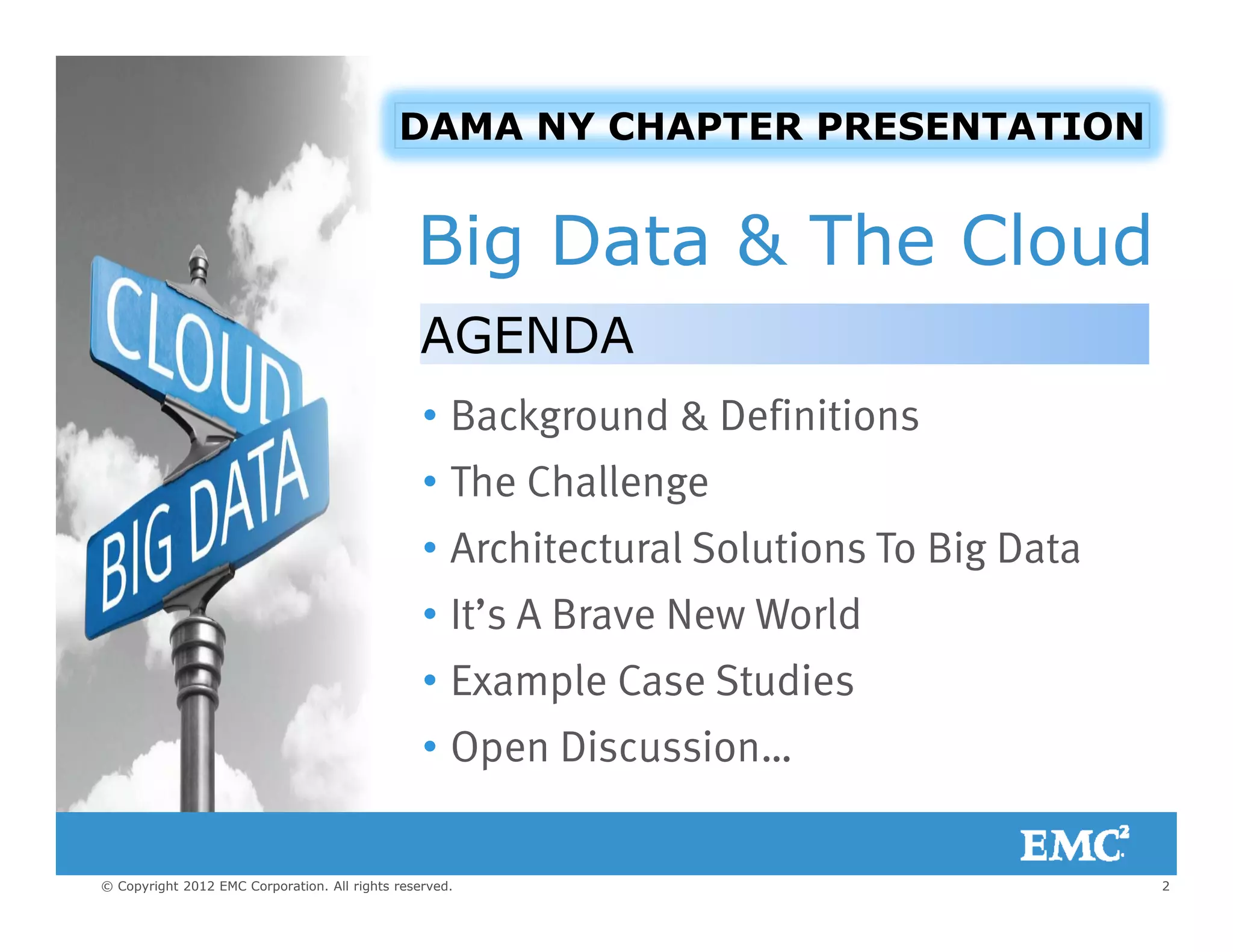 CLOUD

BIG DATA

DAMA NY CHAPTER PRESENTATION

Big Data & The Cloud

AGENDA

• Background & Definitions
• The Challenge
• Architectural Solutions To Big Data
• It's A Brave New World
• Example Case Studies
• Open Discussion…

EMC$^2$

© Copyright 2012 EMC Corporation. All rights reserved.

2